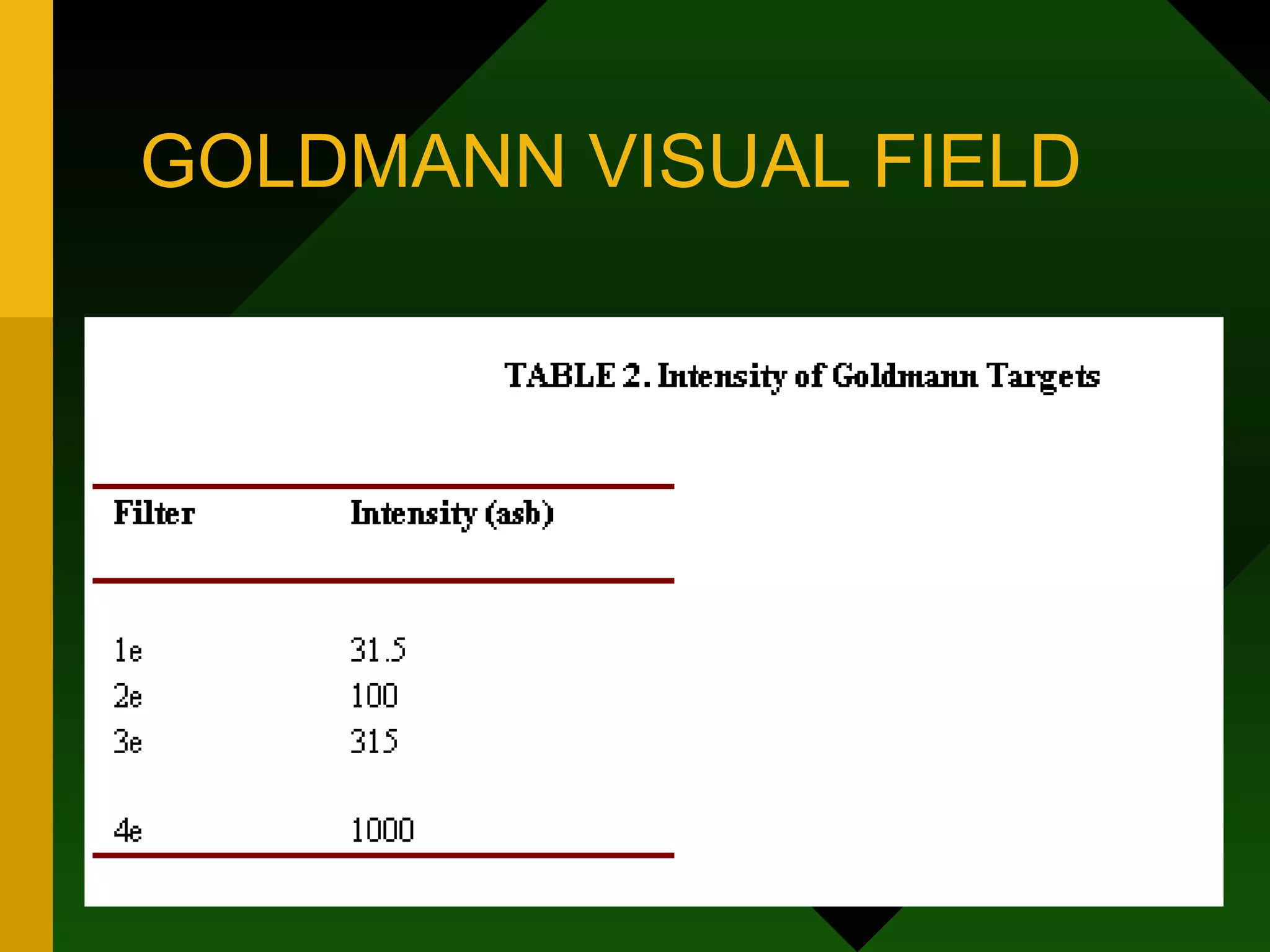 GOLDMANN VISUAL FIELD

TABLE 2. Intensity of Goldmann Targets

| Filter | Intensity (asb) |
|---|---|
| 1e | 31.5 |
| 2e | 100 |
| 3e | 315 |
| 4e | 1000 |